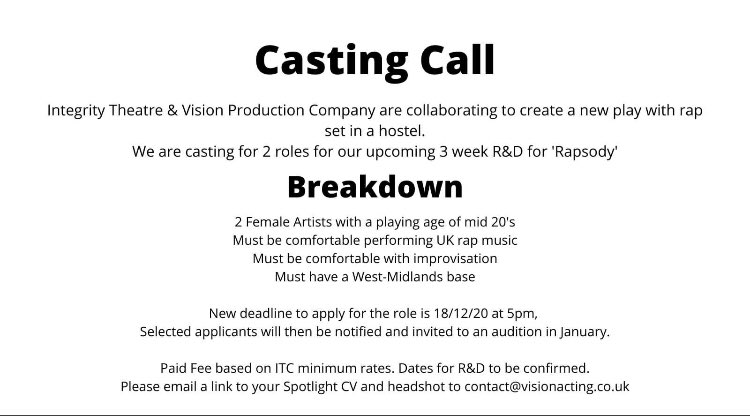 Casting Call

Integrity Theatre & Vision Production Company are collaborating to create a new play with rap set in a hostel.
We are casting for 2 roles for our upcoming 3 week R&D for 'Rapsody'

Breakdown

2 Female Artists with a playing age of mid 20's
Must be comfortable performing UK rap music
Must be comfortable with improvisation
Must have a West-Midlands base

New deadline to apply for the role is 18/12/20 at 5pm,
Selected applicants will then be notified and invited to an audition in January.

Paid Fee based on ITC minimum rates. Dates for R&D to be confirmed.
Please email a link to your Spotlight CV and headshot to contact@visionacting.co.uk